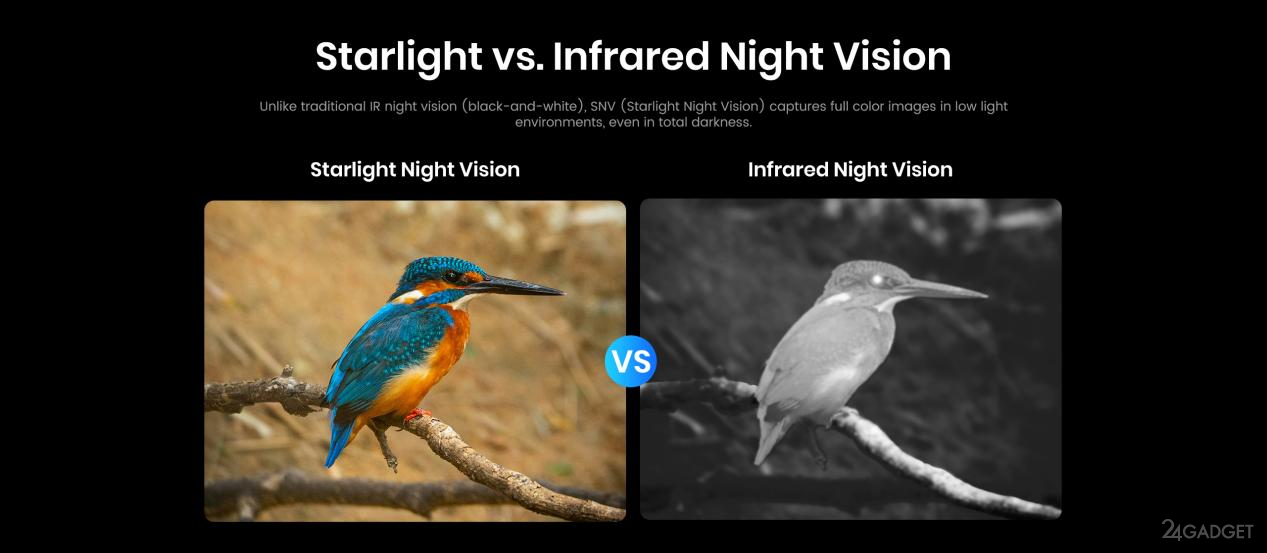 Starlight vs. Infrared Night Vision

Unlike traditional IR night vision (black-and-white), SNV (Starlight Night Vision) captures full color images in low light environments, even in total darkness.

Starlight Night Vision

Infrared Night Vision

VS

24GADGET